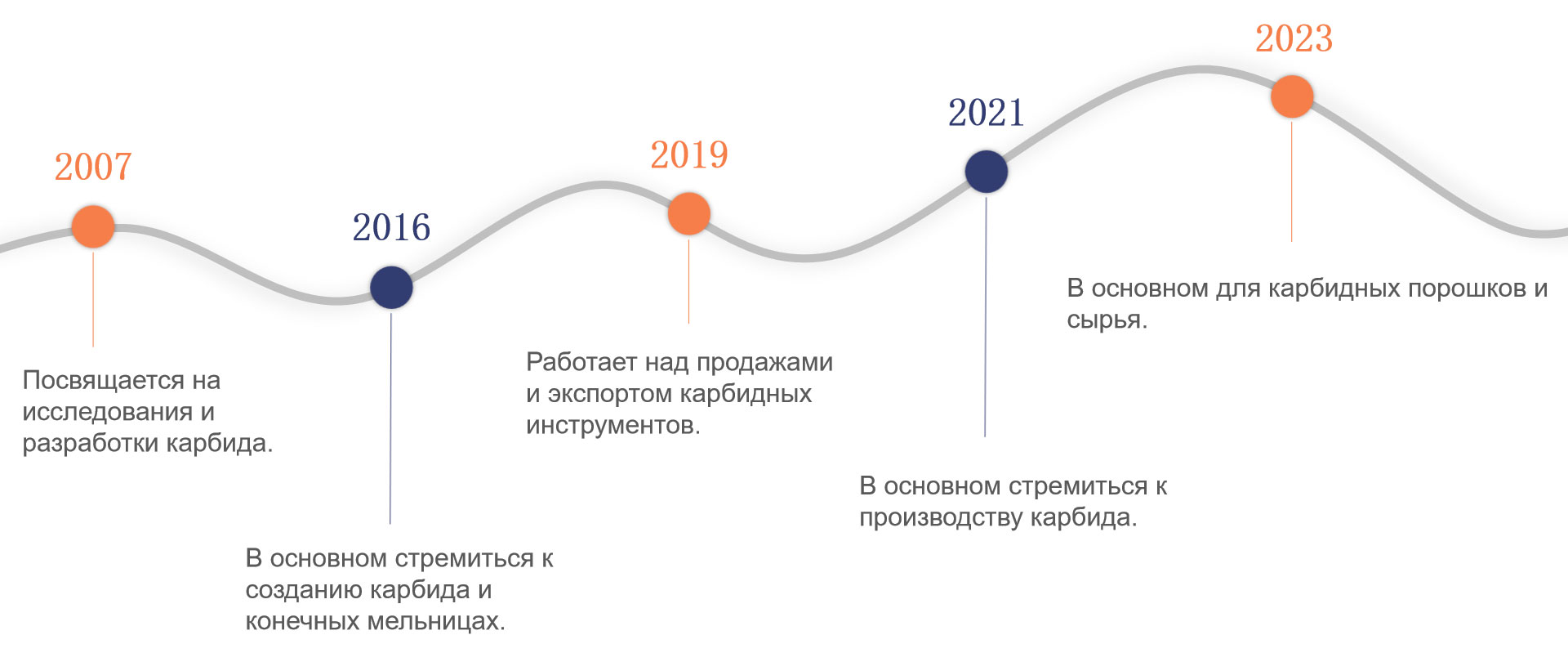 2007

Посвящается на исследования и разработки карбида.

2016

В основном стремиться к созданию карбида и конечных мельницах.

2019

Работает над продажами и экспортом карбидных инструментов.

2021

В основном стремиться к производству карбида.

2023

В основном для карбидных порошков и сырья.